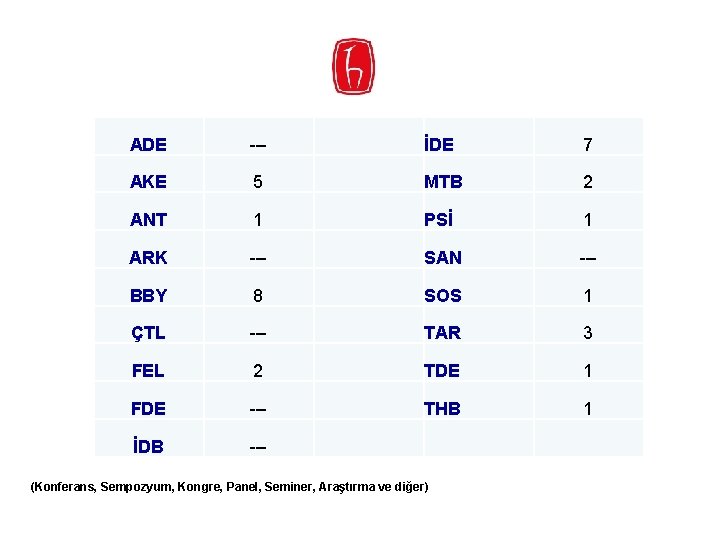 | ADE | -- | | İDE | 7 |
|---|---|---|---|---|
| AKE | 5 | | MTB | 2 |
| ANT | 1 | | PSİ | 1 |
| ARK | -- | | SAN | -- |
| BBY | 8 | | SOS | 1 |
| ÇTL | -- | | TAR | 3 |
| FEL | 2 | | TDE | 1 |
| FDE | -- | | THB | 1 |
| İDB | -- | | | |

(Konferans, Sempozyum, Kongre, Panel, Seminer, Araştırma ve diğer)